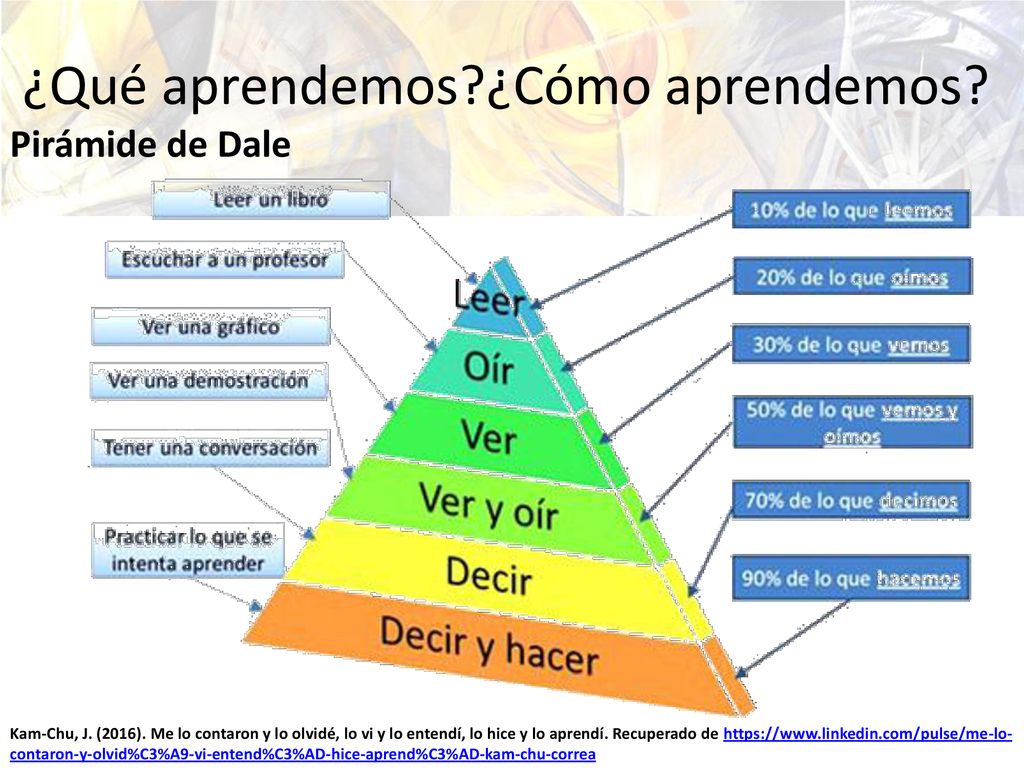 ¿Qué aprendemos?¿Cómo aprendemos?

Pirámide de Dale

Leer un libro

Escuchar a un profesor

Ver una gráfico

Ver una demostración

Tener una conversación

Practicar lo que se intenta aprender

Leer

Oír

Ver

Ver y oír

Decir

Decir y hacer

10% de lo que leemos

20% de lo que oímos

30% de lo que vemos

50% de lo que vemos y oímos

70% de lo que decimos

90% de lo que hacemos

Kam-Chu, J. (2016). Me lo contaron y lo olvidé, lo vi y lo entendí, lo hice y lo aprendí. Recuperado de https://www.linkedin.com/pulse/me-lo-contaron-y-olvid%C3%A9-vi-entend%C3%AD-hice-aprend%C3%AD-kam-chu-correa